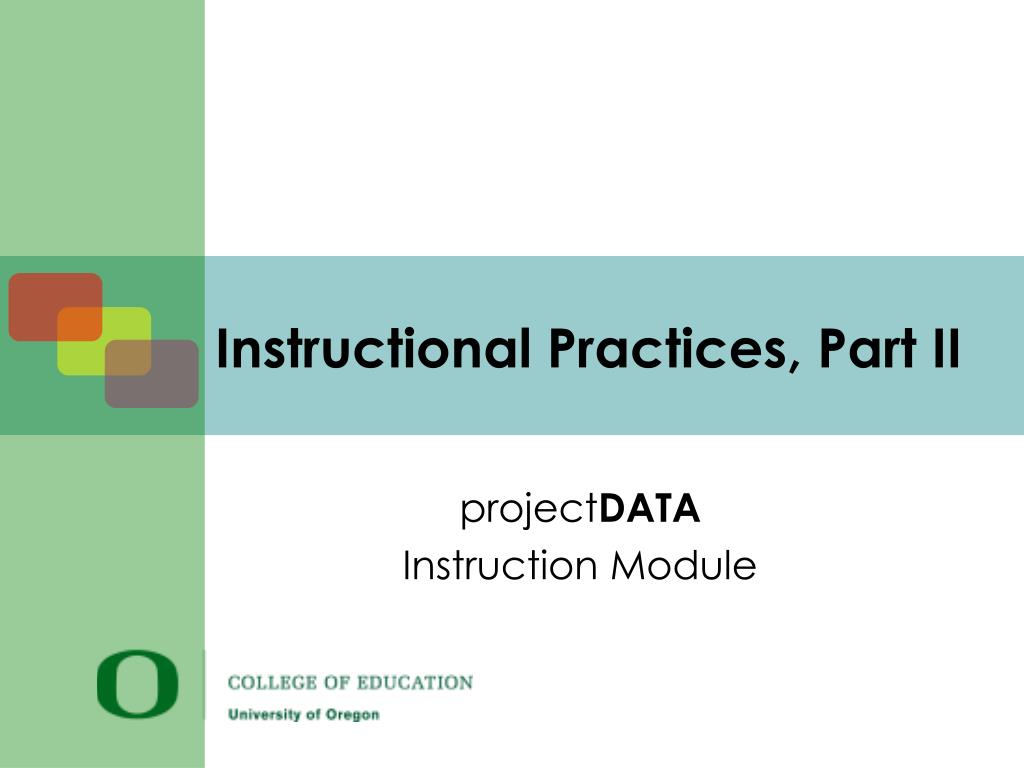 Instructional Practices, Part II

projectDATA
Instruction Module

O

COLLEGE OF EDUCATION
University of Oregon